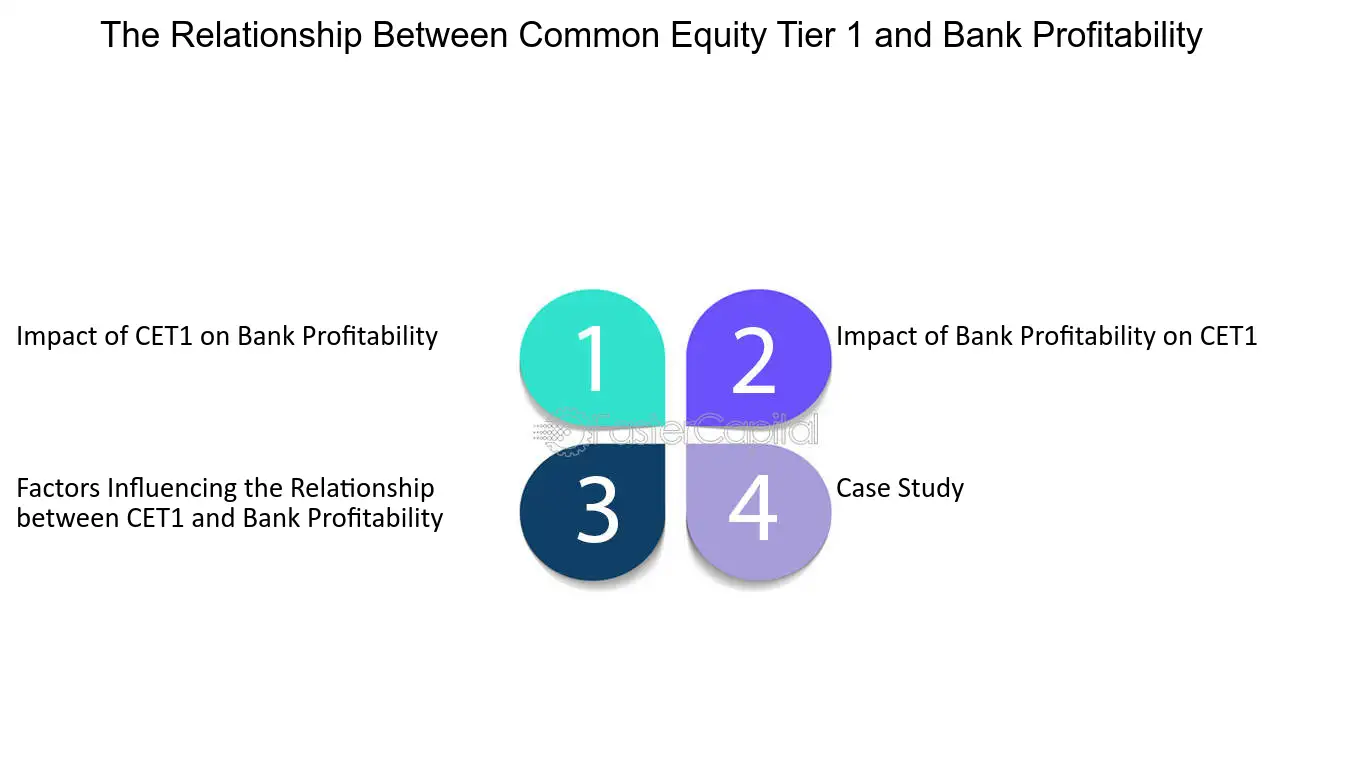 The Relationship Between Common Equity Tier 1 and Bank Profitability

Impact of CET1 on Bank Profitability

1

2

Impact of Bank Profitability on CET1

FasterCapital

Factors Influencing the Relationship between CET1 and Bank Profitability

3

4

Case Study